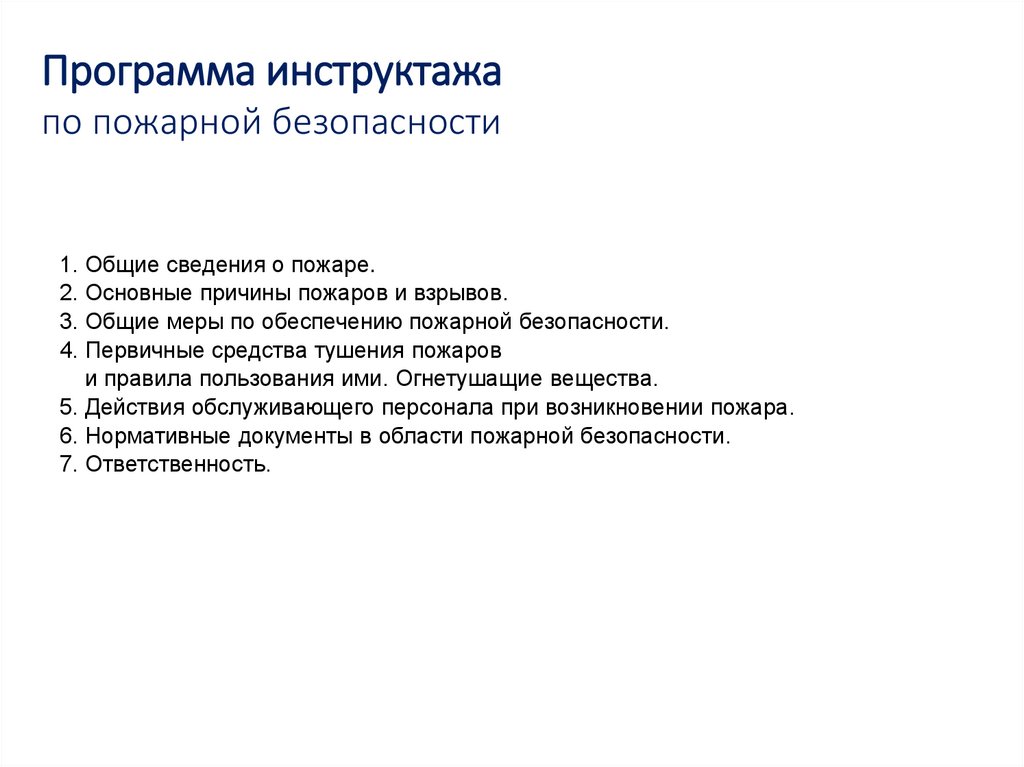 Программа инструктажа
по пожарной безопасности

1. Общие сведения о пожаре.
2. Основные причины пожаров и взрывов.
3. Общие меры по обеспечению пожарной безопасности.
4. Первичные средства тушения пожаров и правила пользования ими. Огнетушащие вещества.
5. Действия обслуживающего персонала при возникновении пожара.
6. Нормативные документы в области пожарной безопасности.
7. Ответственность.